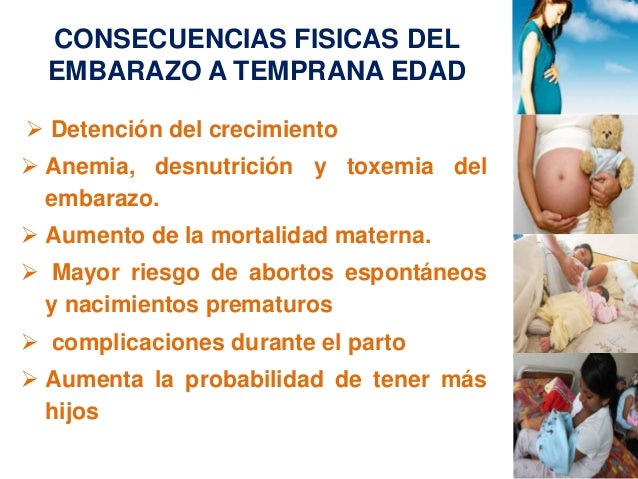 CONSECUENCIAS FISICAS DEL EMBARAZO A TEMPRANA EDAD

➢ Detención del crecimiento

➢ Anemia, desnutrición y toxemia del embarazo.

➢ Aumento de la mortalidad materna.

➢ Mayor riesgo de abortos espontáneos y nacimientos prematuros

➢ complicaciones durante el parto

➢ Aumenta la probabilidad de tener más hijos